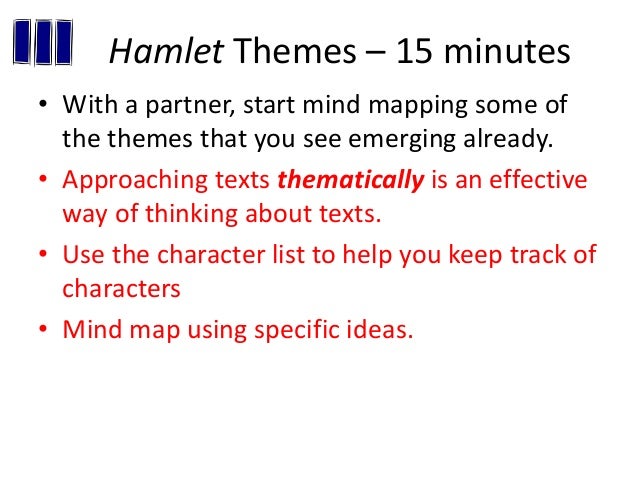 Hamlet Themes – 15 minutes

• With a partner, start mind mapping some of the themes that you see emerging already.

• Approaching texts thematically is an effective way of thinking about texts.

• Use the character list to help you keep track of characters

• Mind map using specific ideas.